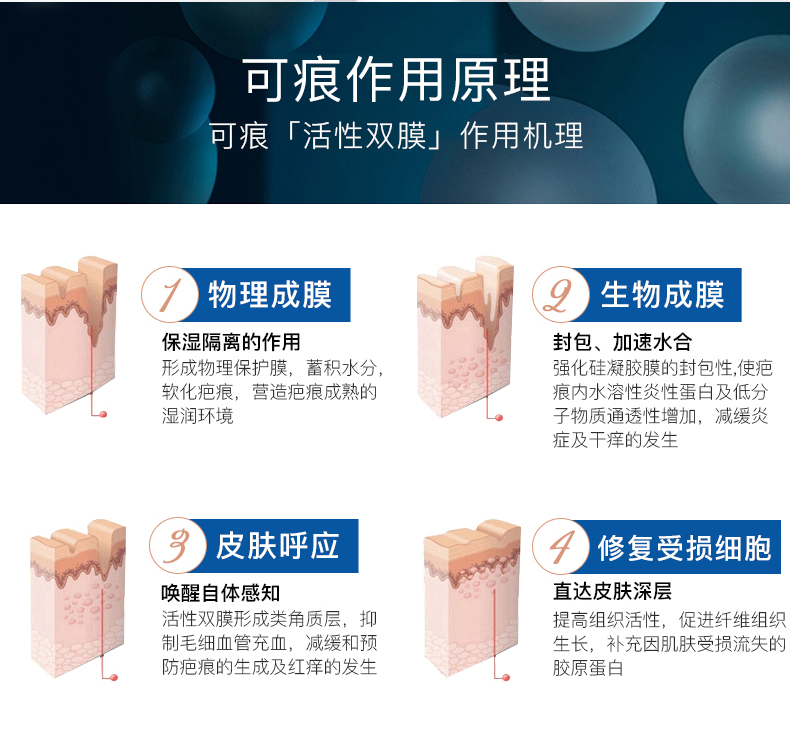 可痕作用原理

可痕「活性双膜」作用机理

1 物理成膜

保湿隔离的作用

形成物理保护膜，蓄积水分，软化疤痕，营造疤痕成熟的湿润环境

2 生物成膜

封包、加速水合

强化硅凝胶膜的封包性,使疤痕内水溶性炎性蛋白及低分子物质通透性增加，减缓炎症及干痒的发生

3 皮肤呼应

唤醒自体感知

活性双膜形成类角质层，抑制毛细血管充血，减缓和预防疤痕的生成及红痒的发生

4 修复受损细胞

直达皮肤深层

提高组织活性，促进纤维组织生长，补充因肌肤受损流失的胶原蛋白